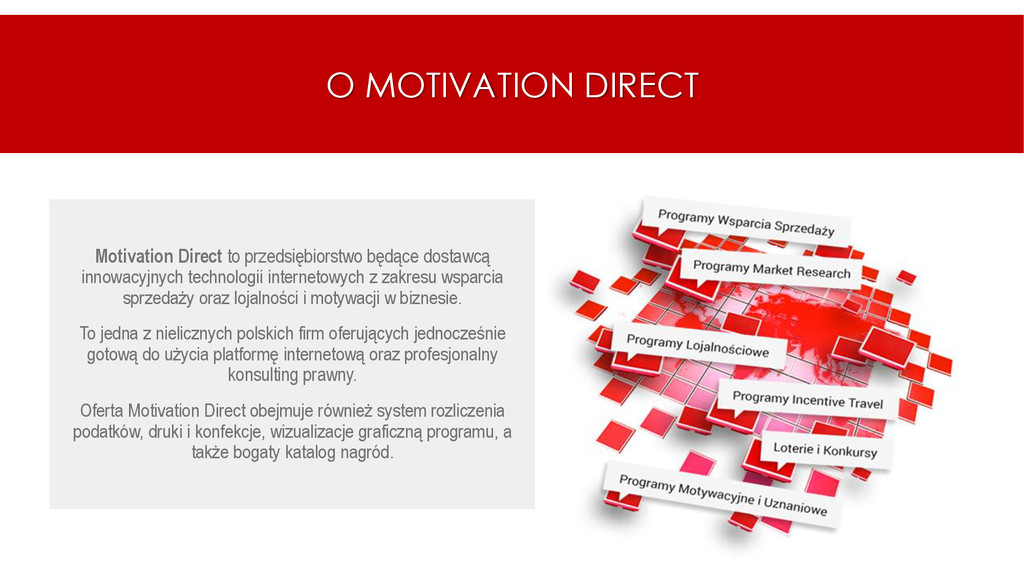 O MOTIVATION DIRECT

Motivation Direct to przedsiębiorstwo będące dostawcą innowacyjnych technologii internetowych z zakresu wsparcia sprzedaży oraz lojalności i motywacji w biznesie.

To jedna z nielicznych polskich firm oferujących jednocześnie gotową do użycia platformę internetową oraz profesjonalny konsulting prawny.

Oferta Motivation Direct obejmuje również system rozliczenia podatków, druki i konfekcje, wizualizacje graficzną programu, a także bogaty katalog nagród.

Programy Wsparcia Sprzedaży

Programy Market Research

Programy Lojalnościowe

Programy Incentive Travel

Loterie i Konkursy

Programy Motywacyjne i Uznaniowe